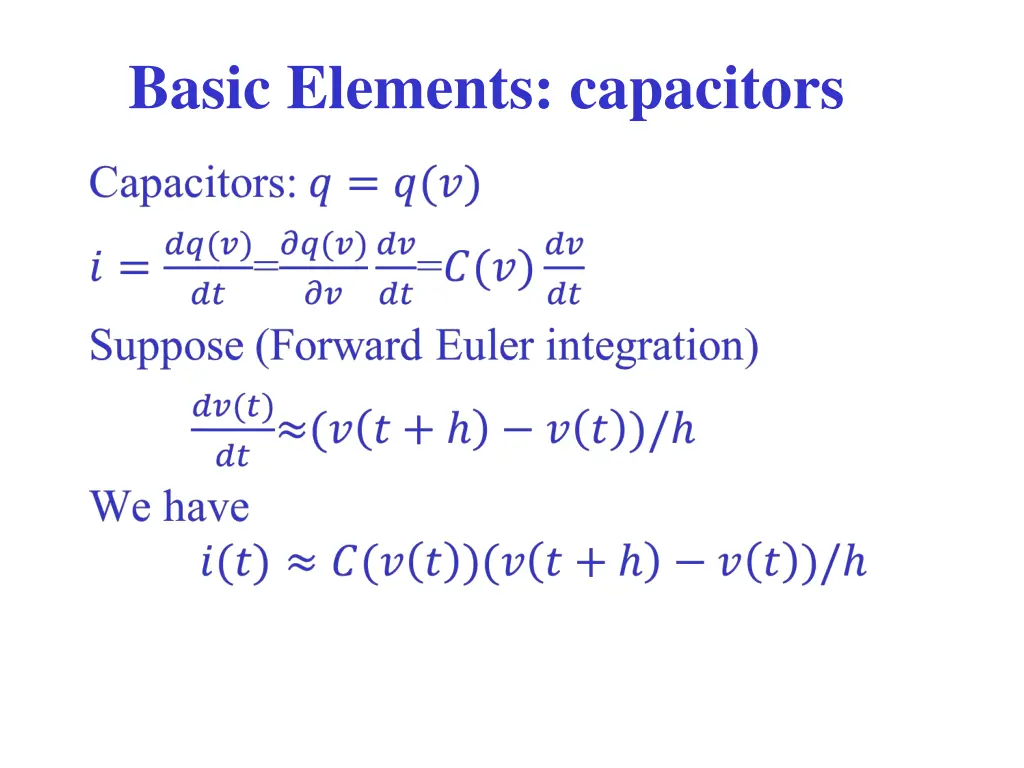 Basic Elements: capacitors

Capacitors: $q = q(v)$

$i = \frac{dq(v)}{dt} = \frac{\partial q(v)}{\partial v} \frac{dv}{dt} = C(v) \frac{dv}{dt}$

Suppose (Forward Euler integration)

$\frac{dv(t)}{dt} \approx (v(t+h) - v(t))/h$

We have

$i(t) \approx C(v(t))(v(t+h) - v(t))/h$